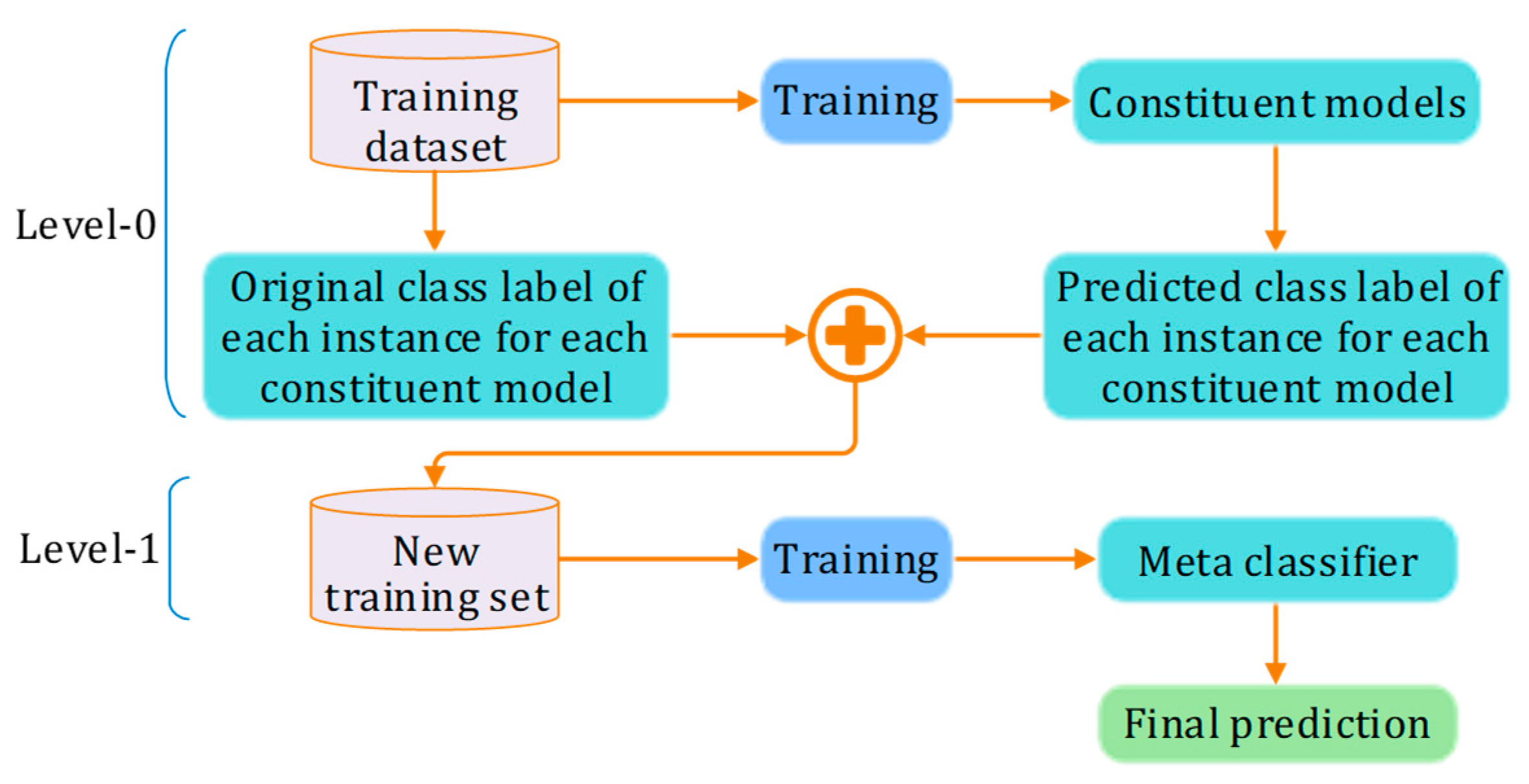 Level-0

Training dataset

Training

Constituent models

Original class label of each instance for each constituent model

Predicted class label of each instance for each constituent model

Level-1

New training set

Training

Meta classifier

Final prediction